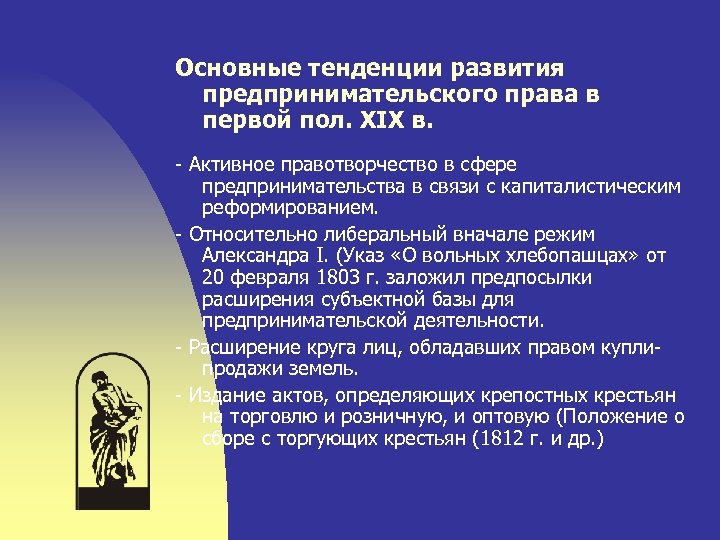 Основные тенденции развития предпринимательского права в первой пол. XIX в.

- Активное правотворчество в сфере предпринимательства в связи с капиталистическим реформированием.

- Относительно либеральный вначале режим Александра I. (Указ «О вольных хлебопашцах» от 20 февраля 1803 г. заложил предпосылки расширения субъектной базы для предпринимательской деятельности.

- Расширение круга лиц, обладавших правом купли-продажи земель.

- Издание актов, определяющих крепостных крестьян на торговлю и розничную, и оптовую (Положение о сборе с торгующих крестьян (1812 г. и др.)